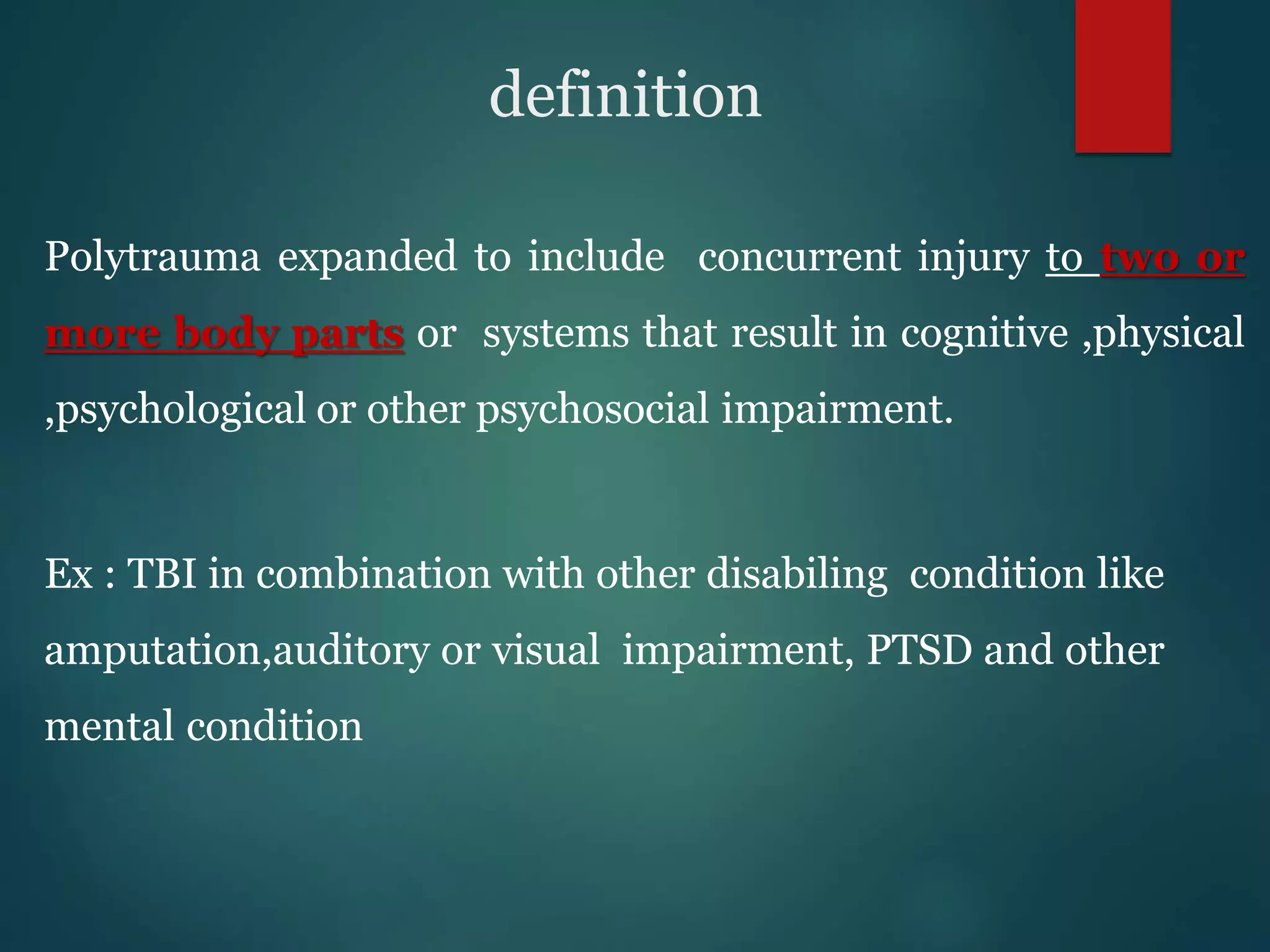 definition

Polytrauma expanded to include concurrent injury to two or more body parts or systems that result in cognitive ,physical ,psychological or other psychosocial impairment.

Ex : TBI in combination with other disabiling condition like amputation,auditory or visual impairment, PTSD and other mental condition